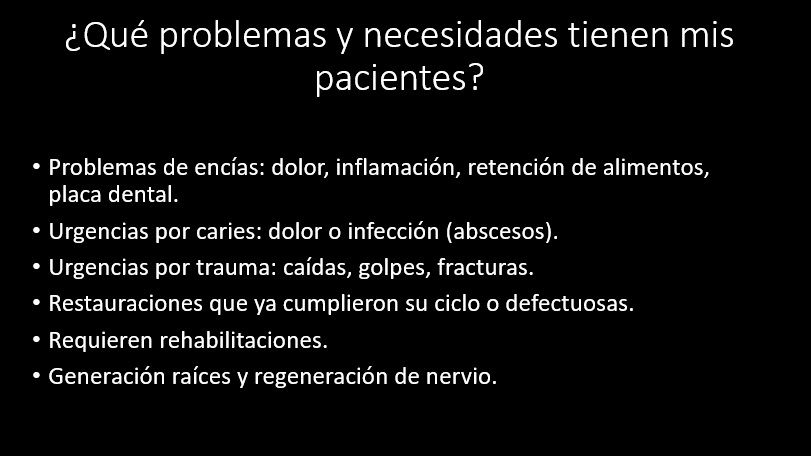 ¿Qué problemas y necesidades tienen mis pacientes?

• Problemas de encías: dolor, inflamación, retención de alimentos, placa dental.
• Urgencias por caries: dolor o infección (abscesos).
• Urgencias por trauma: caídas, golpes, fracturas.
• Restauraciones que ya cumplieron su ciclo o defectuosas.
• Requieren rehabilitaciones.
• Generación raíces y regeneración de nervio.